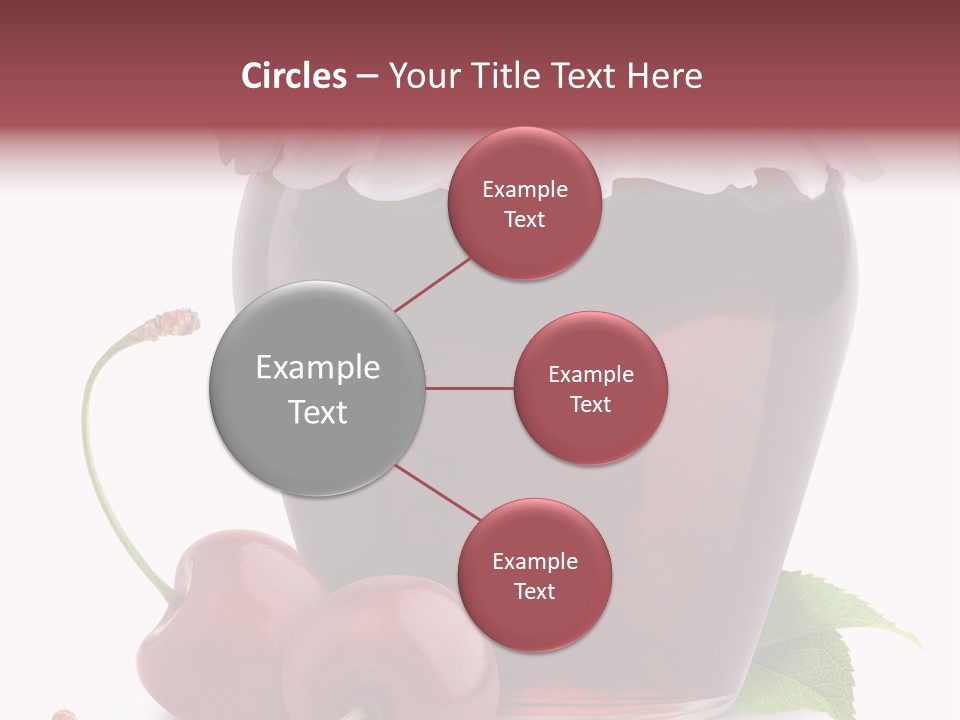 Circles – Your Title Text Here

Example Text

Example Text

Example Text

Example Text